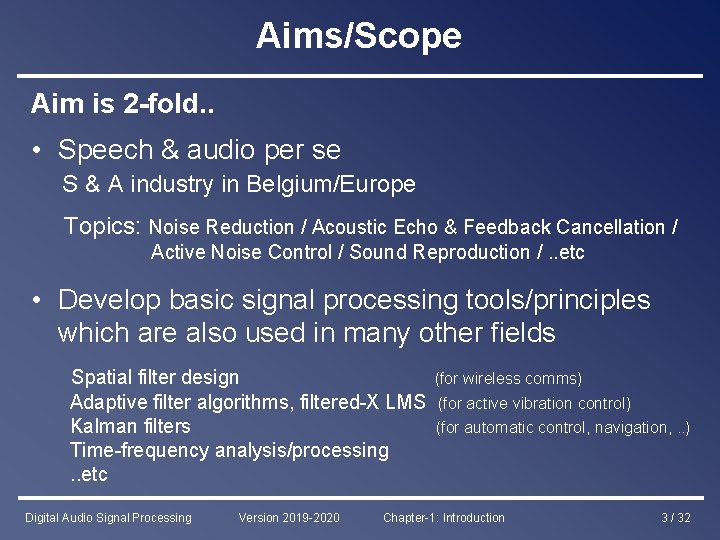 Aims/Scope

Aim is 2-fold..

• Speech & audio per se
S & A industry in Belgium/Europe

Topics: Noise Reduction / Acoustic Echo & Feedback Cancellation / Active Noise Control / Sound Reproduction / ..etc

• Develop basic signal processing tools/principles which are also used in many other fields

Spatial filter design (for wireless comms)
Adaptive filter algorithms, filtered-X LMS (for active vibration control)
Kalman filters (for automatic control, navigation, ..)
Time-frequency analysis/processing
..etc

Digital Audio Signal Processing Version 2019-2020 Chapter-1: Introduction 3 / 32